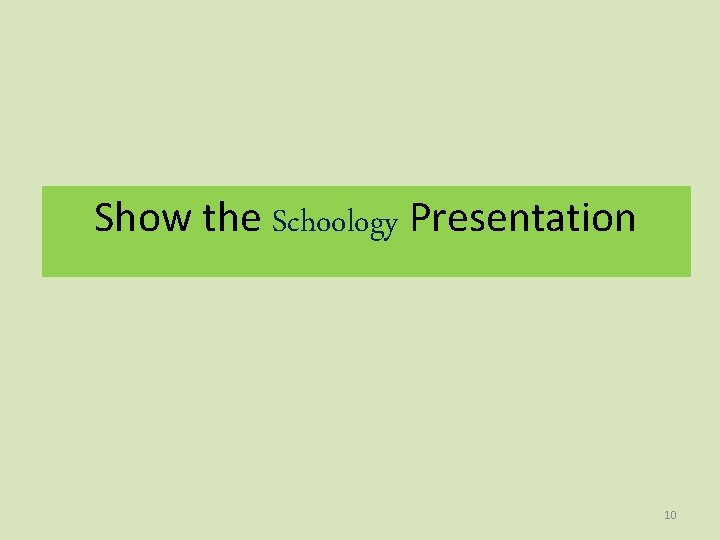 Show the Schoology Presentation

10